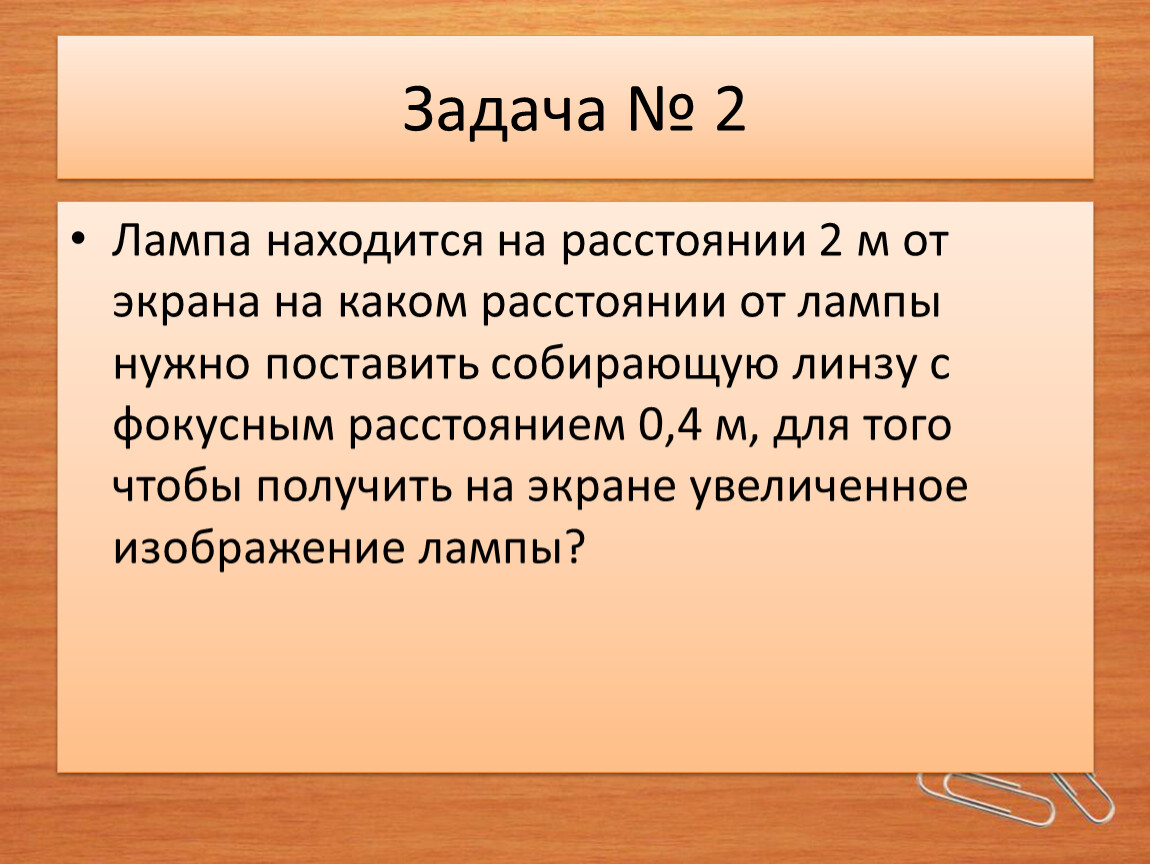 Задача № 2

• Лампа находится на расстоянии 2 м от экрана на каком расстоянии от лампы нужно поставить собирающую линзу с фокусным расстоянием 0,4 м, для того чтобы получить на экране увеличенное изображение лампы?